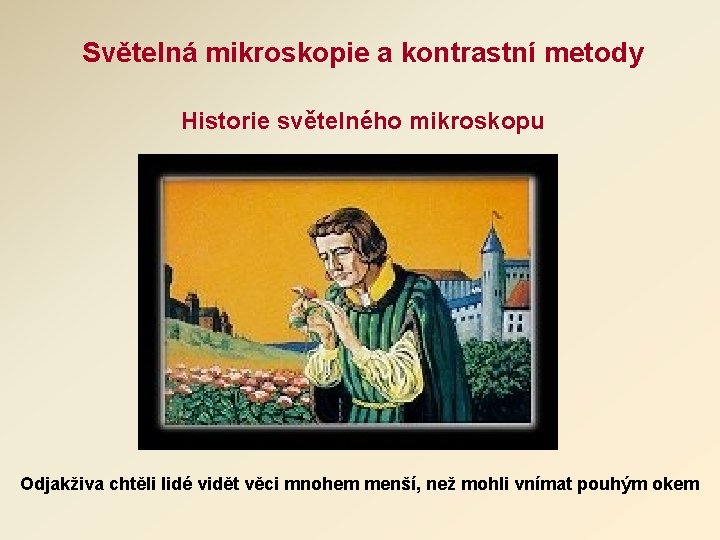 Světelná mikroskopie a kontrastní metody

Historie světelného mikroskopu

Odjakživa chtěli lidé vidět věci mnohem menší, než mohli vnímat pouhým okem